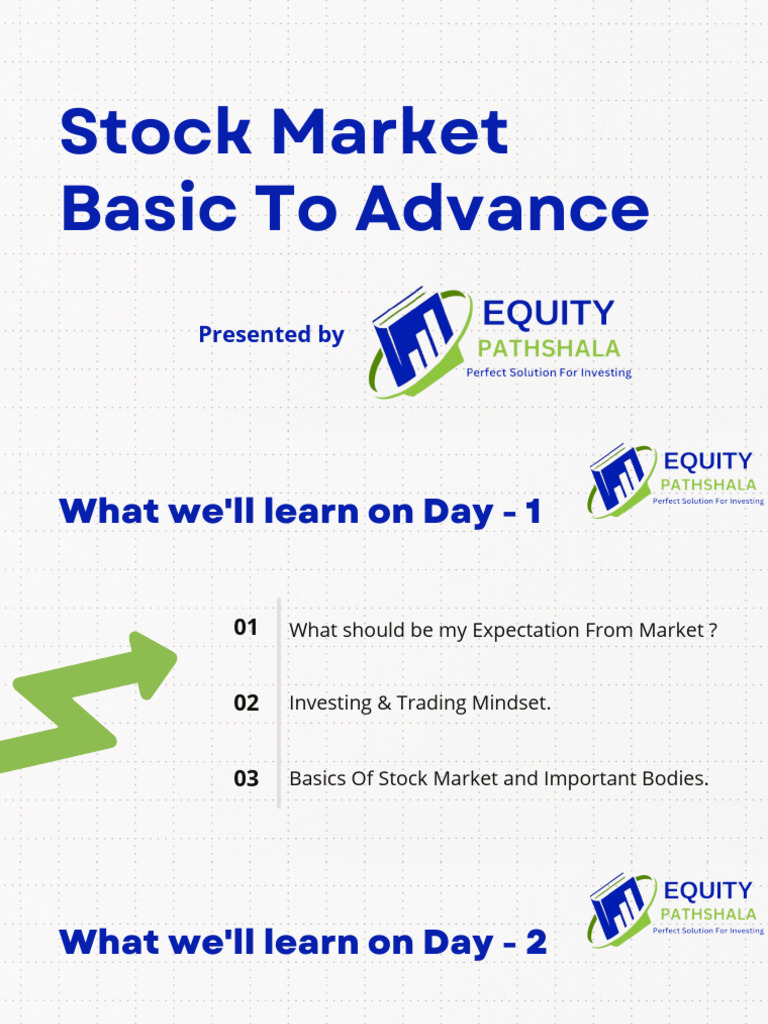 Stock Market Basic To Advance

Presented by

EQUITY
PATHSHALA
Perfect Solution For Investing

EQUITY
PATHSHALA
Perfect Solution For Investing

What we'll learn on Day - 1

01 What should be my Expectation From Market ?

02 Investing & Trading Mindset.

03 Basics Of Stock Market and Important Bodies.

EQUITY
PATHSHALA
Perfect Solution For Investing

What we'll learn on Day - 2